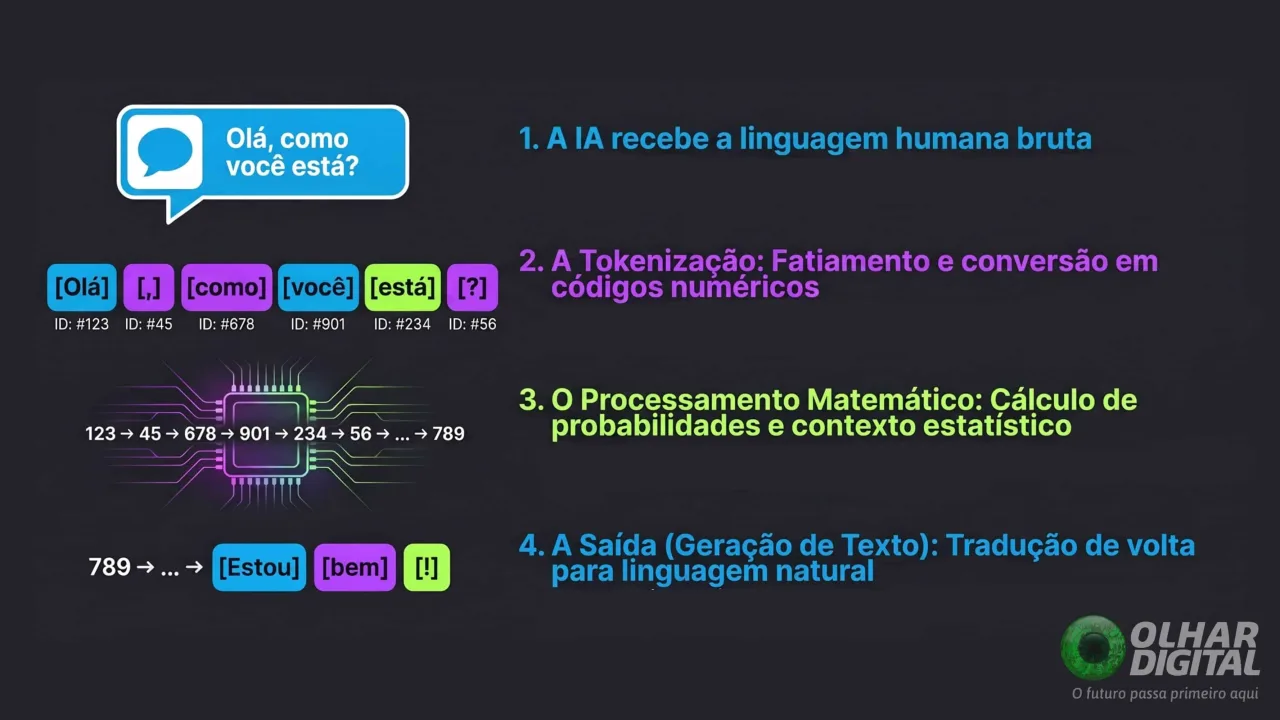 Olá, como você está?

[Olá] [,] [como] [você] [está] [?]
ID: #123 ID: #45 ID: #678 ID: #901 ID: #234 ID: #56

123 → 45 → 678 → 901 → 234 → 56 → ... → 789

789 → ... → [Estou] [bem] [!]

1. A IA recebe a linguagem humana bruta

2. A Tokenização: Fatiamento e conversão em códigos numéricos

3. O Processamento Matemático: Cálculo de probabilidades e contexto estatístico

4. A Saída (Geração de Texto): Tradução de volta para linguagem natural

OLHAR DIGITAL
O futuro passa primeiro aqui